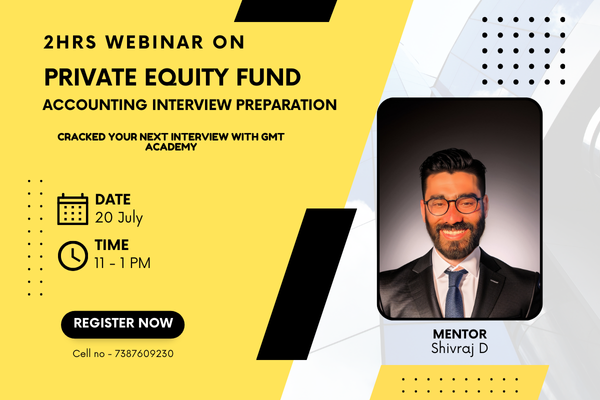 2HRS WEBINAR ON

PRIVATE EQUITY FUND

ACCOUNTING INTERVIEW PREPARATION

CRACKED YOUR NEXT INTERVIEW WITH GMT ACADEMY

DATE
20 July

TIME
11 - 1 PM

REGISTER NOW

Cell no - 7387609230

MENTOR
Shivraj D